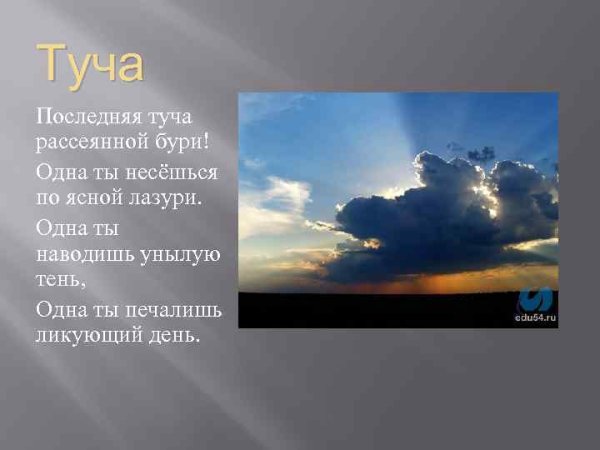 Туча

Последняя туча рассеянной бури!

Одна ты несёшься по ясной лазури.

Одна ты наводишь унылую тень,

Одна ты печалишь ликующий день.

edu54.ru